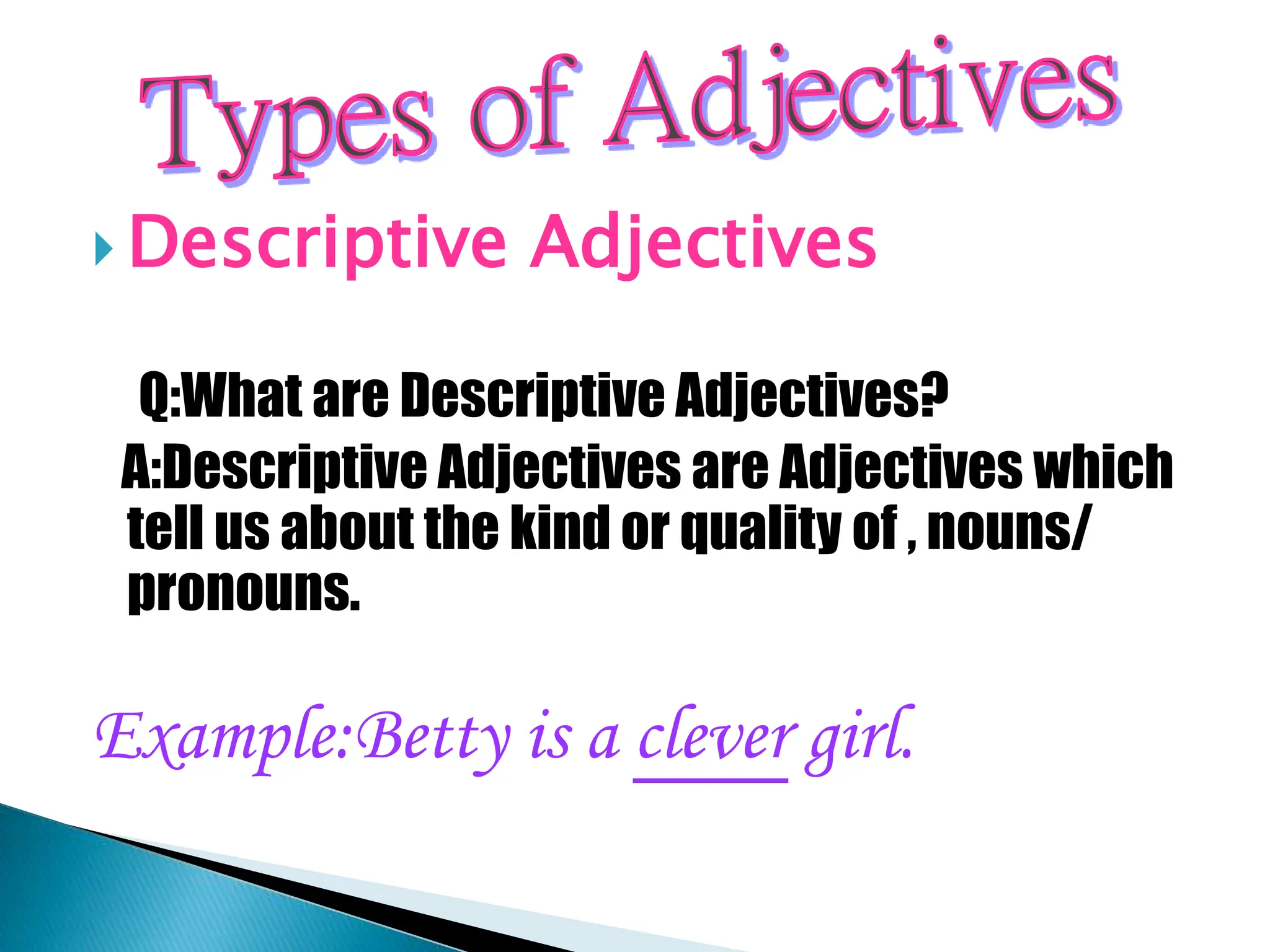 Types of Adjectives

Descriptive Adjectives

Q:What are Descriptive Adjectives?

A:Descriptive Adjectives are Adjectives which tell us about the kind or quality of , nouns/ pronouns.

Example:Betty is a clever girl.